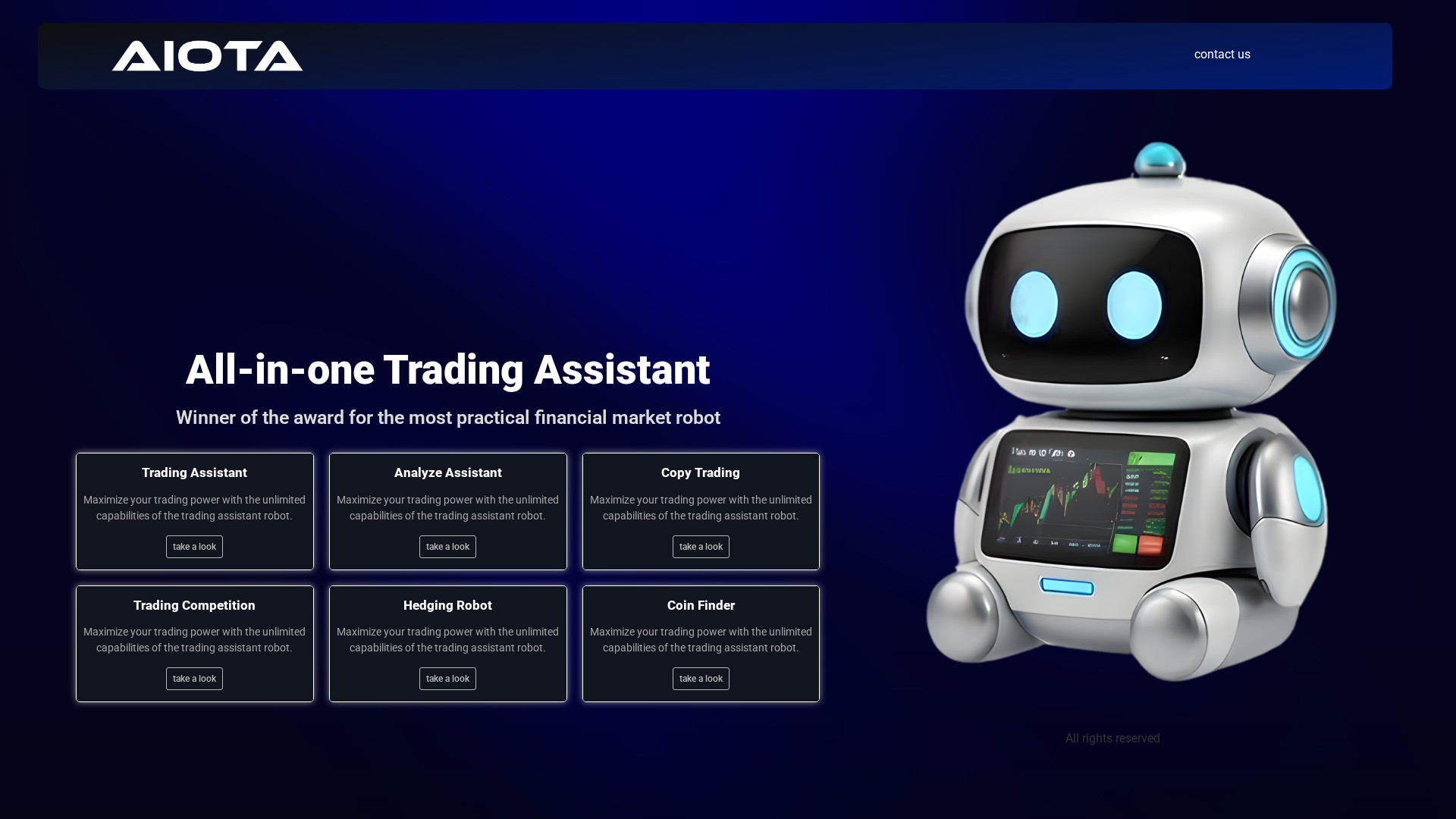 AIOTA

contact us

All-in-one Trading Assistant

Winner of the award for the most practical financial market robot

Trading Assistant

Maximize your trading power with the unlimited capabilities of the trading assistant robot.

take a look

Analyze Assistant

Maximize your trading power with the unlimited capabilities of the trading assistant robot.

take a look

Copy Trading

Maximize your trading power with the unlimited capabilities of the trading assistant robot.

take a look

Trading Competition

Maximize your trading power with the unlimited capabilities of the trading assistant robot.

take a look

Hedging Robot

Maximize your trading power with the unlimited capabilities of the trading assistant robot.

take a look

Coin Finder

Maximize your trading power with the unlimited capabilities of the trading assistant robot.

take a look

All rights reserved